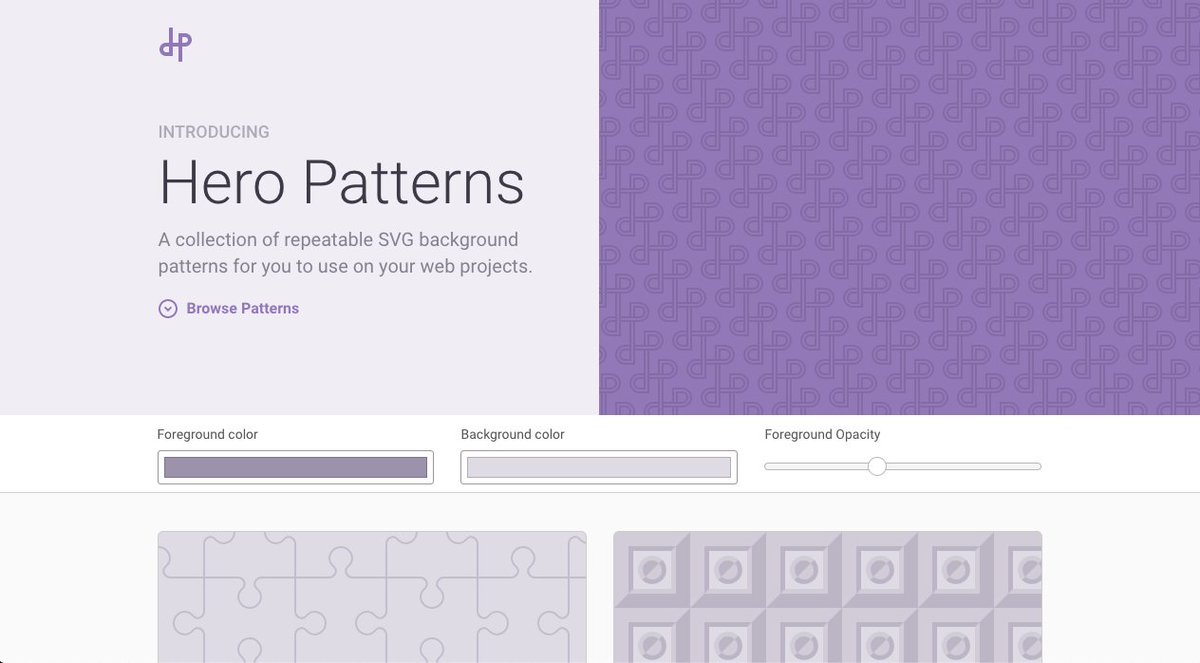 INTRODUCING

Hero Patterns

A collection of repeatable SVG background patterns for you to use on your web projects.

Browse Patterns

Foreground color

Background color

Foreground Opacity